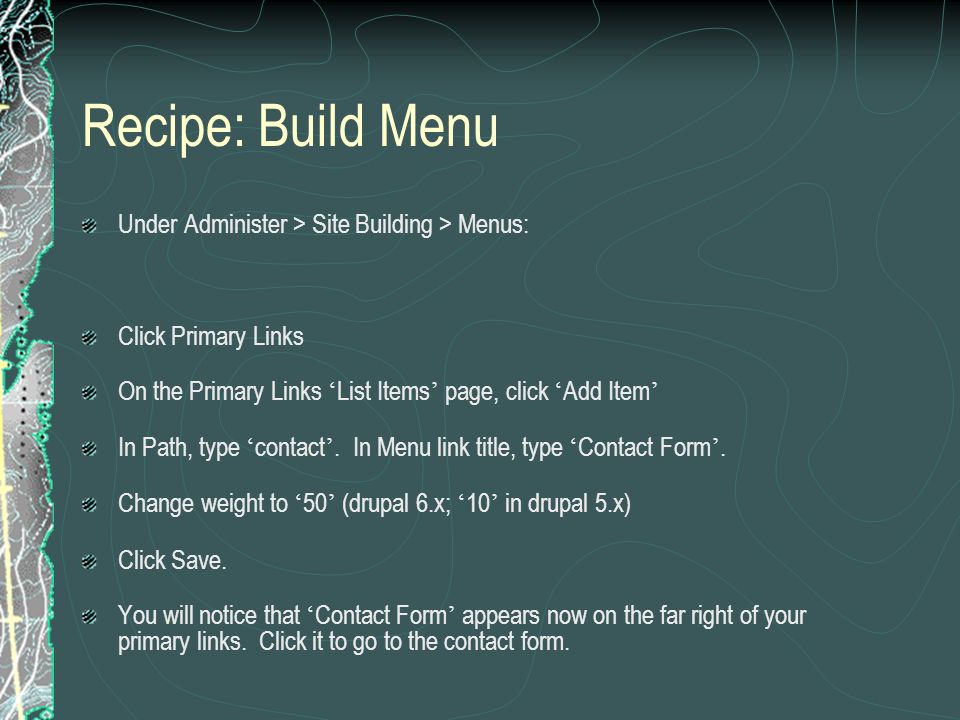 Recipe: Build Menu

Under Administer > Site Building > Menus:

Click Primary Links

On the Primary Links ‘List Items’ page, click ‘Add Item’

In Path, type ‘contact’. In Menu link title, type ‘Contact Form’.

Change weight to ‘50’ (drupal 6.x; ‘10’ in drupal 5.x)

Click Save.

You will notice that ‘Contact Form’ appears now on the far right of your primary links. Click it to go to the contact form.